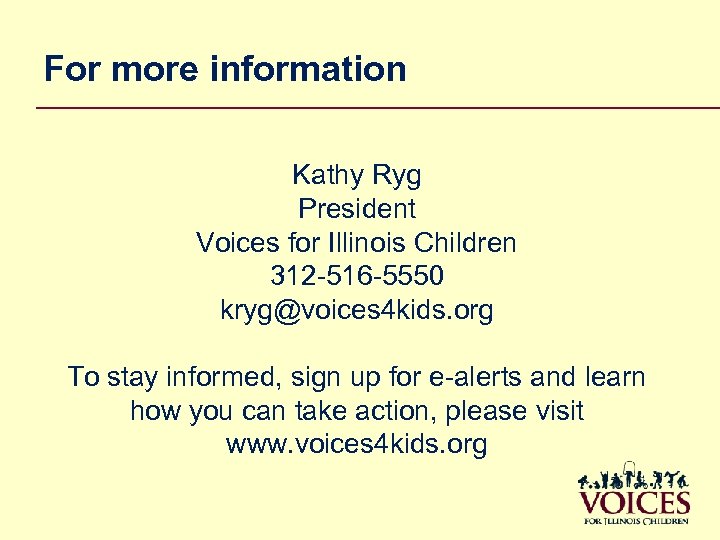 For more information

Kathy Ryg
President
Voices for Illinois Children
312-516-5550
kryg@voices4kids.org

To stay informed, sign up for e-alerts and learn how you can take action, please visit www.voices4kids.org

VOICES
FOR ILLINOIS CHILDREN